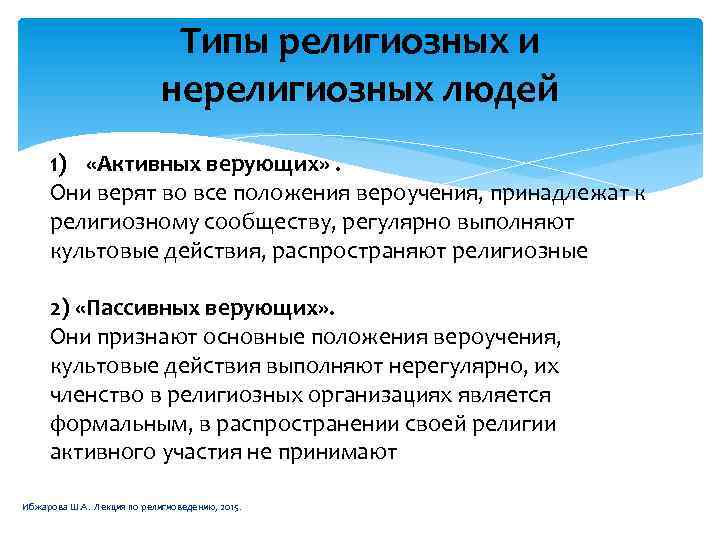 Типы религиозных и нерелигиозных людей

1) «Активных верующих» .
Они верят во все положения вероучения, принадлежат к религиозному сообществу, регулярно выполняют культовые действия, распространяют религиозные

2) «Пассивных верующих».
Они признают основные положения вероучения, культовые действия выполняют нерегулярно, их членство в религиозных организациях является формальным, в распространении своей религии активного участия не принимают

Ибжарова Ш.А. Лекция по религиоведению, 2015.